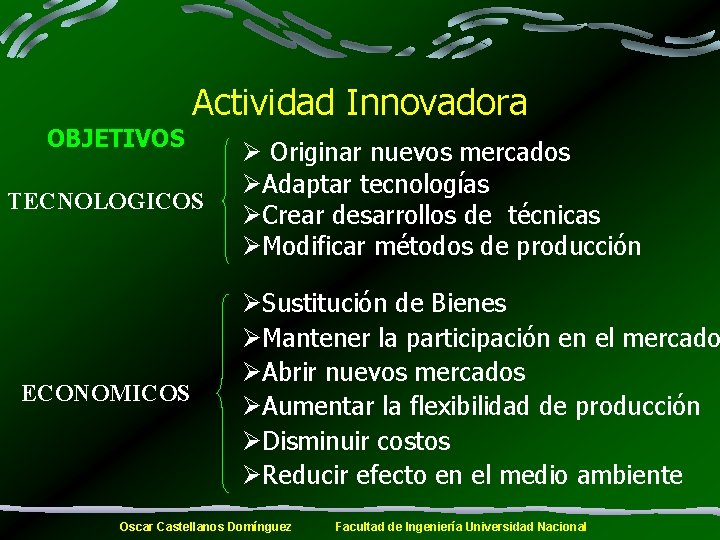 Actividad Innovadora

OBJETIVOS

TECNOLOGICOS

➢ Originar nuevos mercados
➢Adaptar tecnologías
➢Crear desarrollos de técnicas
➢Modificar métodos de producción

ECONOMICOS

➢Sustitución de Bienes
➢Mantener la participación en el mercado
➢Abrir nuevos mercados
➢Aumentar la flexibilidad de producción
➢Disminuir costos
➢Reducir efecto en el medio ambiente

Oscar Castellanos Domínguez Facultad de Ingeniería Universidad Nacional